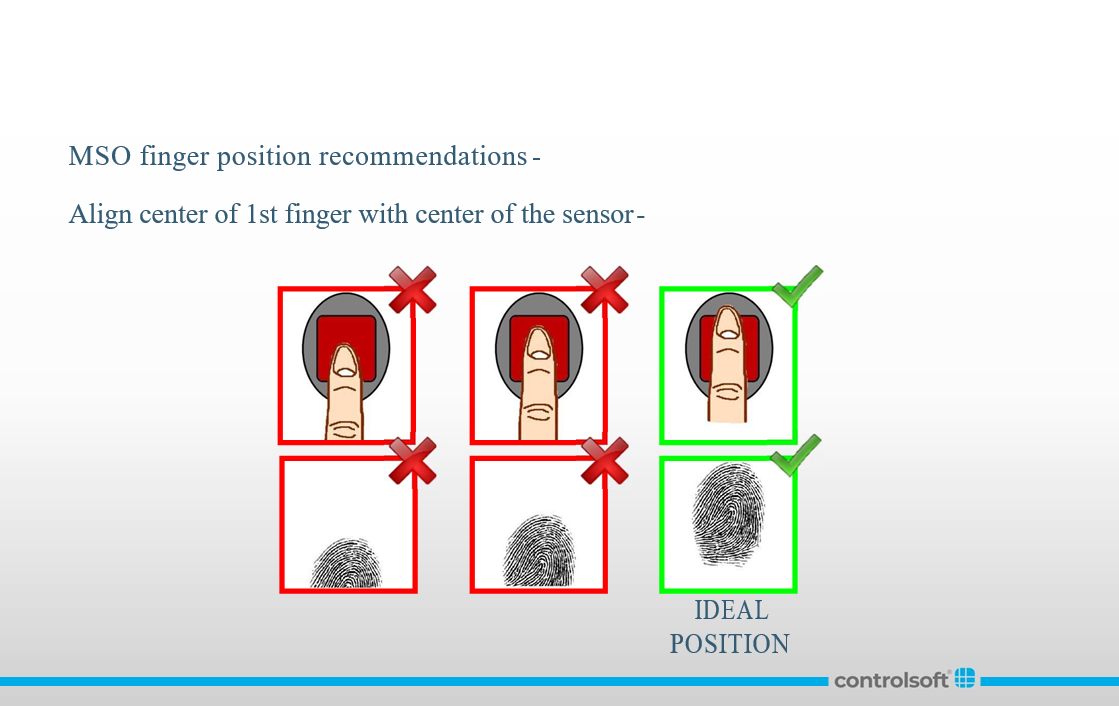 MSO finger position recommendations -

Align center of 1st finger with center of the sensor -

IDEAL POSITION

controlsoft